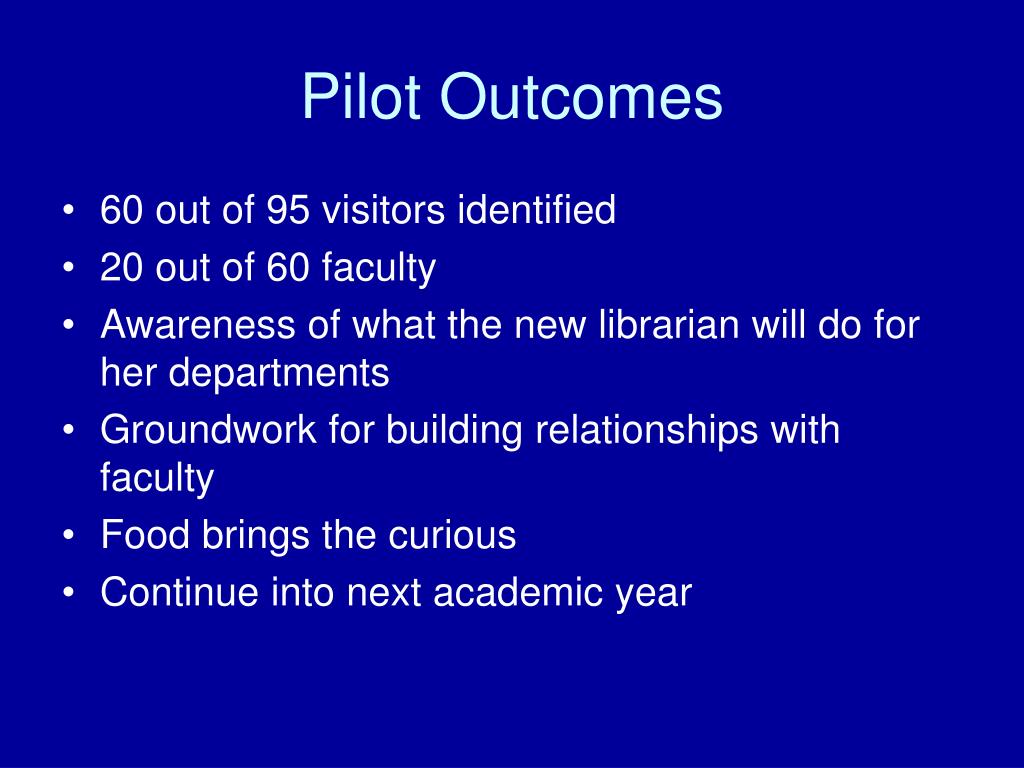 Pilot Outcomes

• 60 out of 95 visitors identified
• 20 out of 60 faculty
• Awareness of what the new librarian will do for her departments
• Groundwork for building relationships with faculty
• Food brings the curious
• Continue into next academic year